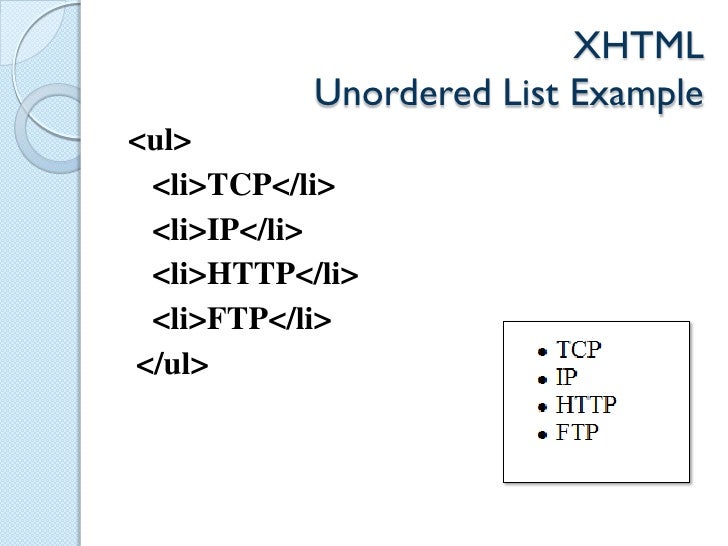 XHTML
Unordered List Example

<ul>
<li>TCP</li>
<li>IP</li>
<li>HTTP</li>
<li>FTP</li>
</ul>

• TCP
• IP
• HTTP
• FTP